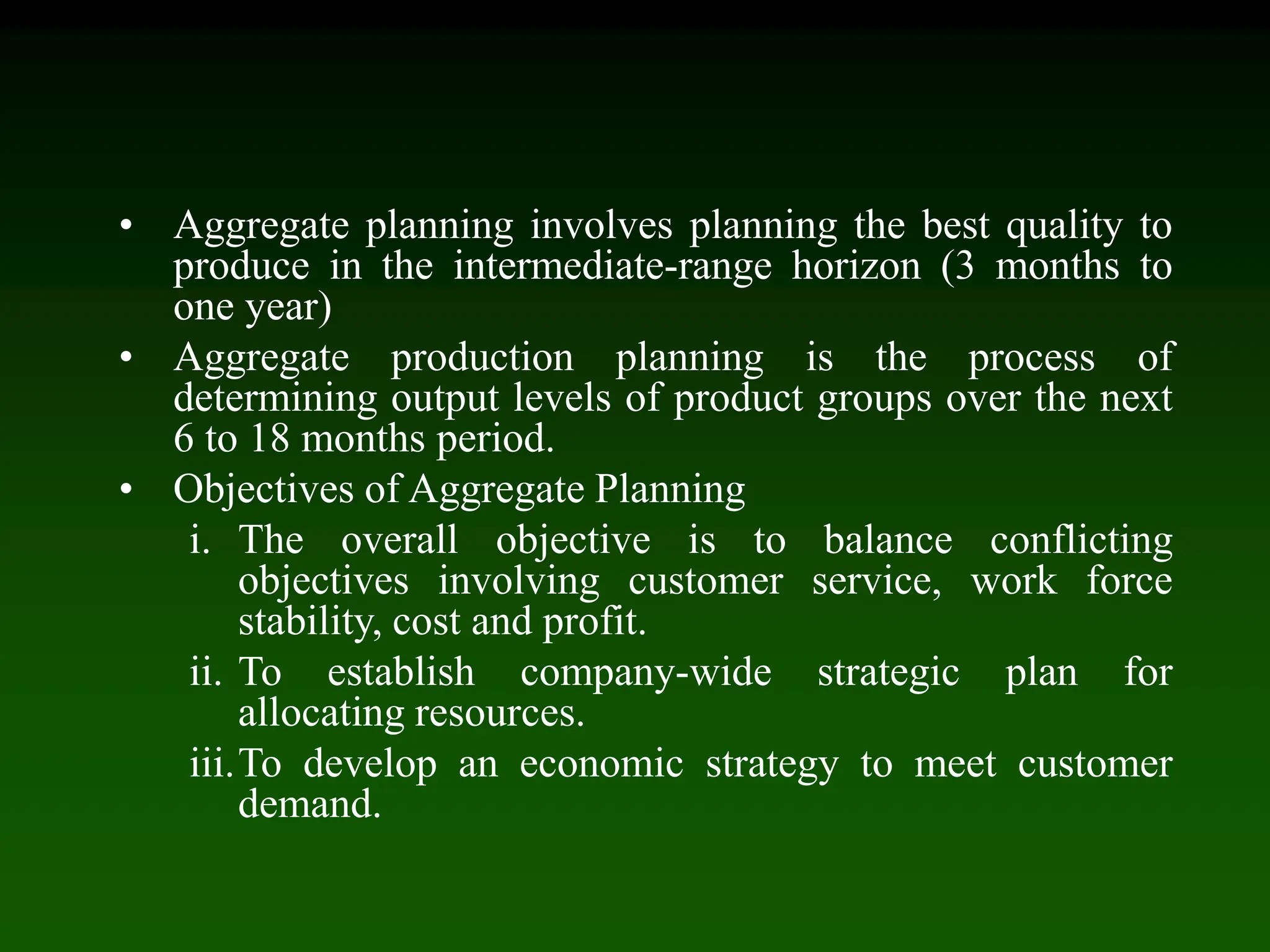 • Aggregate planning involves planning the best quality to produce in the intermediate-range horizon (3 months to one year)

• Aggregate production planning is the process of determining output levels of product groups over the next 6 to 18 months period.

• Objectives of Aggregate Planning

i. The overall objective is to balance conflicting objectives involving customer service, work force stability, cost and profit.

ii. To establish company-wide strategic plan for allocating resources.

iii. To develop an economic strategy to meet customer demand.